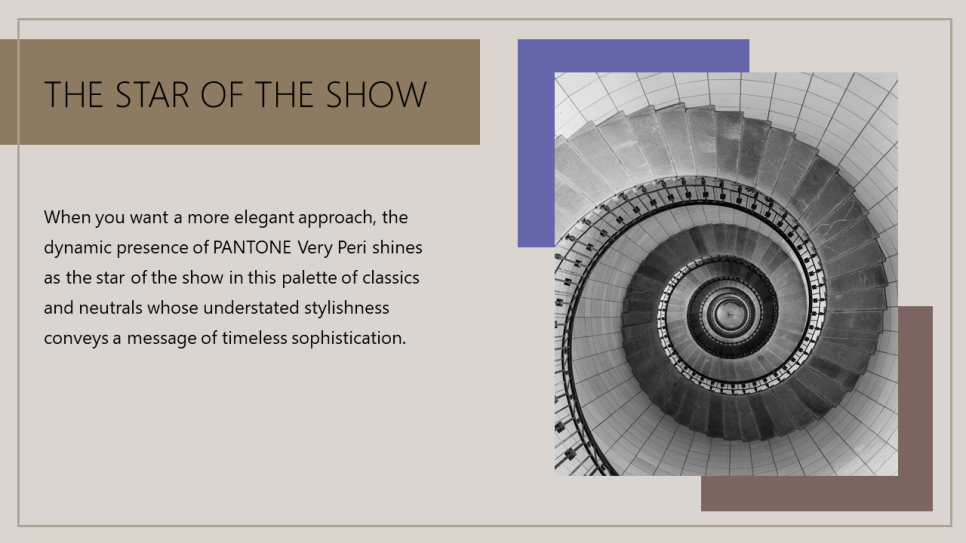 THE STAR OF THE SHOW

When you want a more elegant approach, the dynamic presence of PANTONE Very Peri shines as the star of the show in this palette of classics and neutrals whose understated stylishness conveys a message of timeless sophistication.